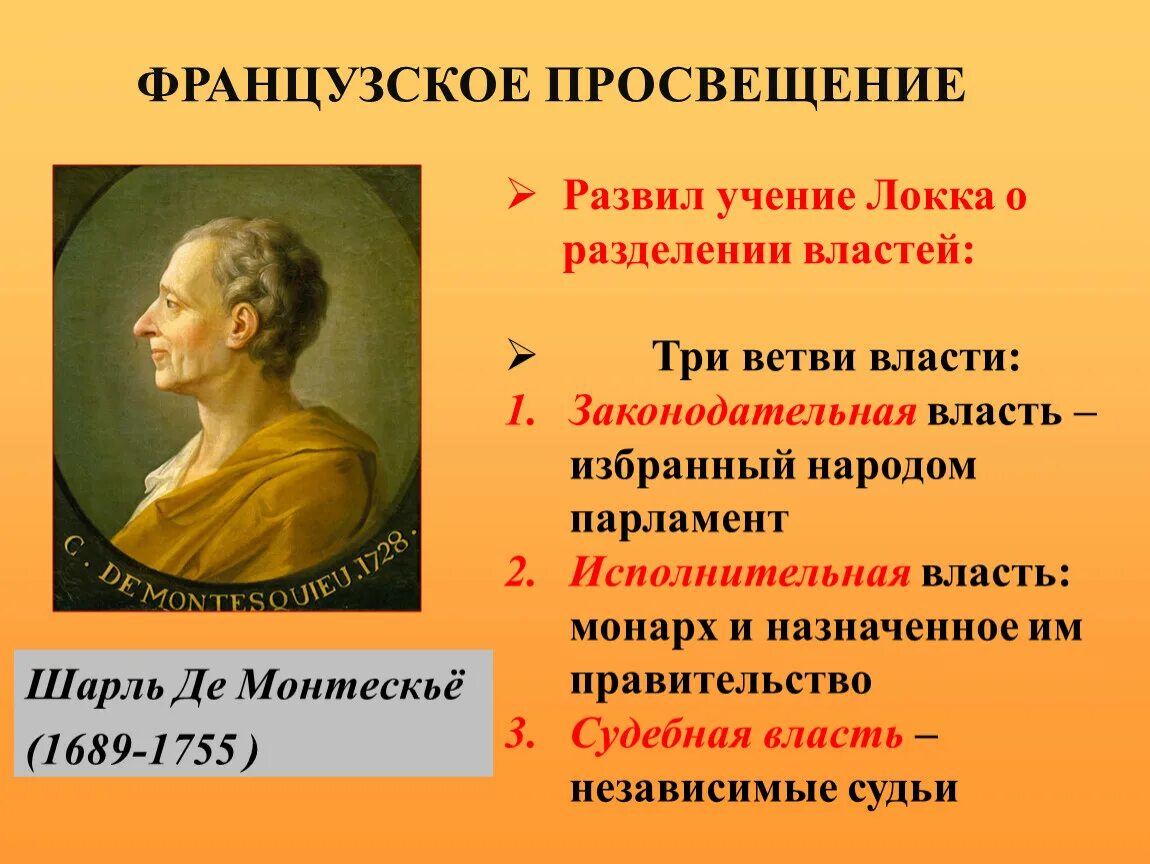 ФРАНЦУЗСКОЕ ПРОСВЕЩЕНИЕ

C. DE MONTESQUIEU. 1728.

Шарль Де Монтескьё (1689-1755 )

➢ Развил учение Локка о разделении властей:

➢ Три ветви власти:

1. Законодательная власть – избранный народом парламент
2. Исполнительная власть: монарх и назначенное им правительство
3. Судебная власть – независимые судьи